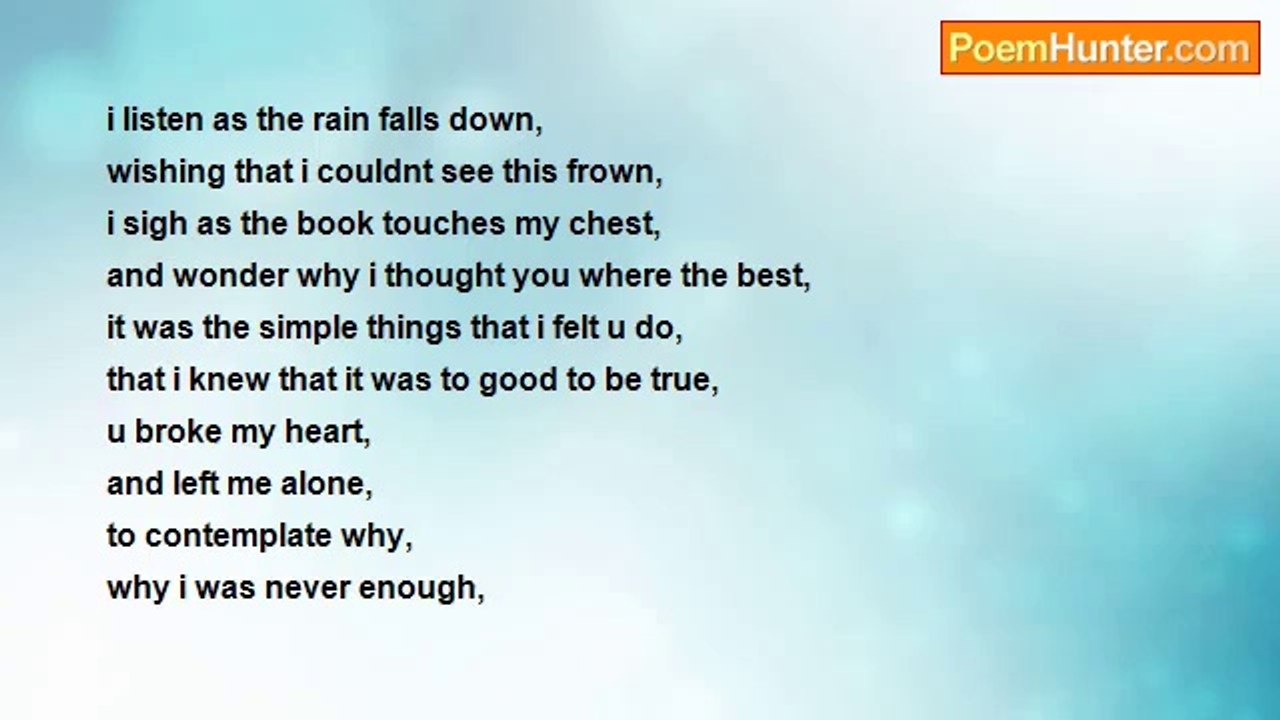 PoemHunter.com

i listen as the rain falls down,
wishing that i couldnt see this frown,
i sigh as the book touches my chest,
and wonder why i thought you where the best,
it was the simple things that i felt u do,
that i knew that it was to good to be true,
u broke my heart,
and left me alone,
to contemplate why,
why i was never enough,